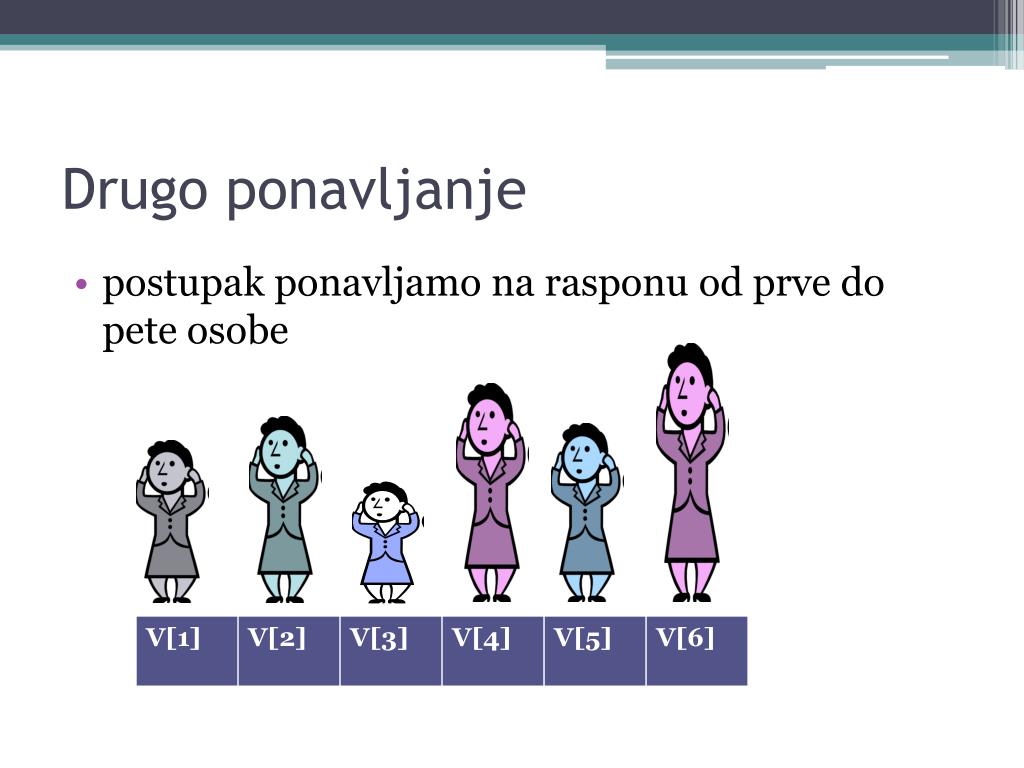 Drugo ponavljanje

• postupak ponavljamo na rasponu od prve do pete osobe

| V[1] | V[2] | V[3] | V[4] | V[5] | V[6] |
|---|---|---|---|---|---|